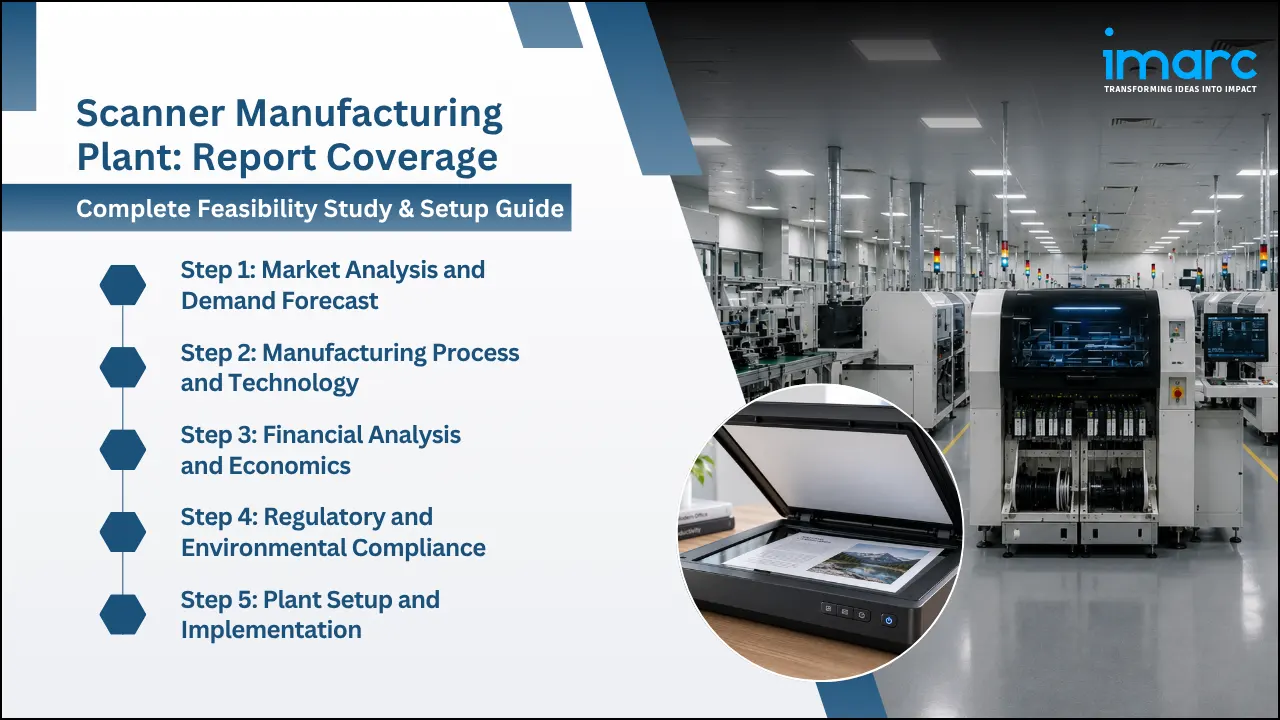 imarc
TRANSFORMING IDEAS INTO IMPACT

Scanner Manufacturing Plant: Report Coverage

Complete Feasibility Study & Setup Guide

Step 1: Market Analysis and Demand Forecast

Step 2: Manufacturing Process and Technology

Step 3: Financial Analysis and Economics

Step 4: Regulatory and Environmental Compliance

Step 5: Plant Setup and Implementation